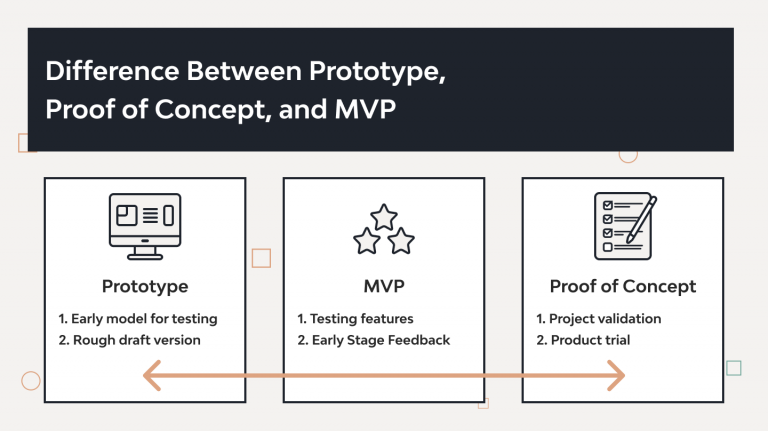 Difference Between Prototype, Proof of Concept, and MVP

Prototype

1. Early model for testing
2. Rough draft version

MVP

1. Testing features
2. Early Stage Feedback

Proof of Concept

1. Project validation
2. Product trial